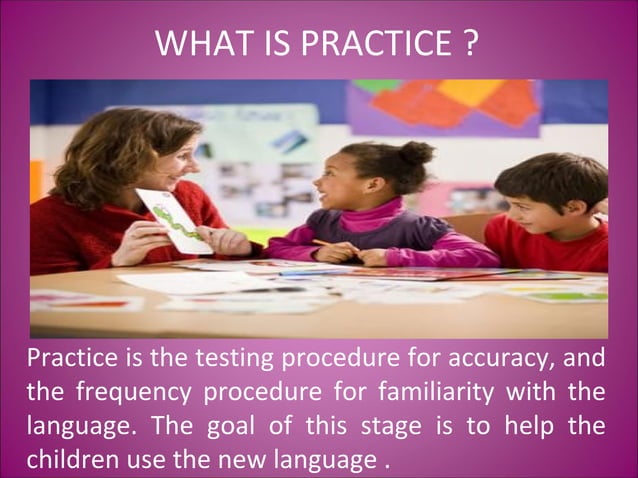 WHAT IS PRACTICE ?

Practice is the testing procedure for accuracy, and the frequency procedure for familiarity with the language. The goal of this stage is to help the children use the new language .